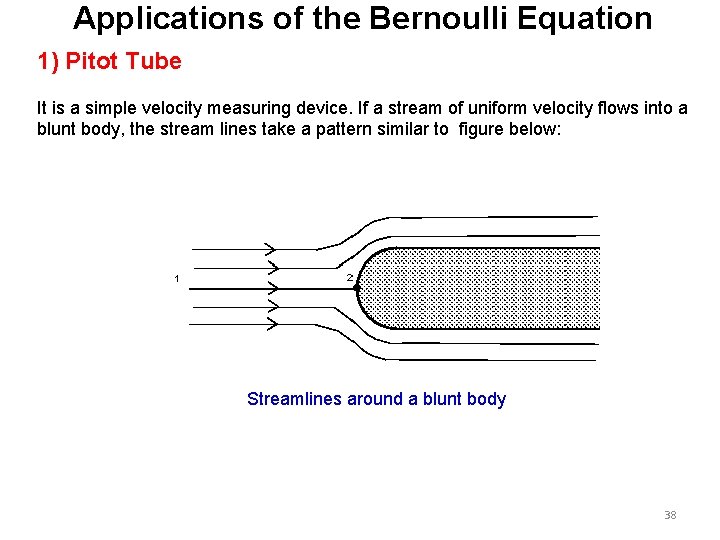 Applications of the Bernoulli Equation

1) Pitot Tube

It is a simple velocity measuring device. If a stream of uniform velocity flows into a blunt body, the stream lines take a pattern similar to figure below:

1

2

Streamlines around a blunt body

38